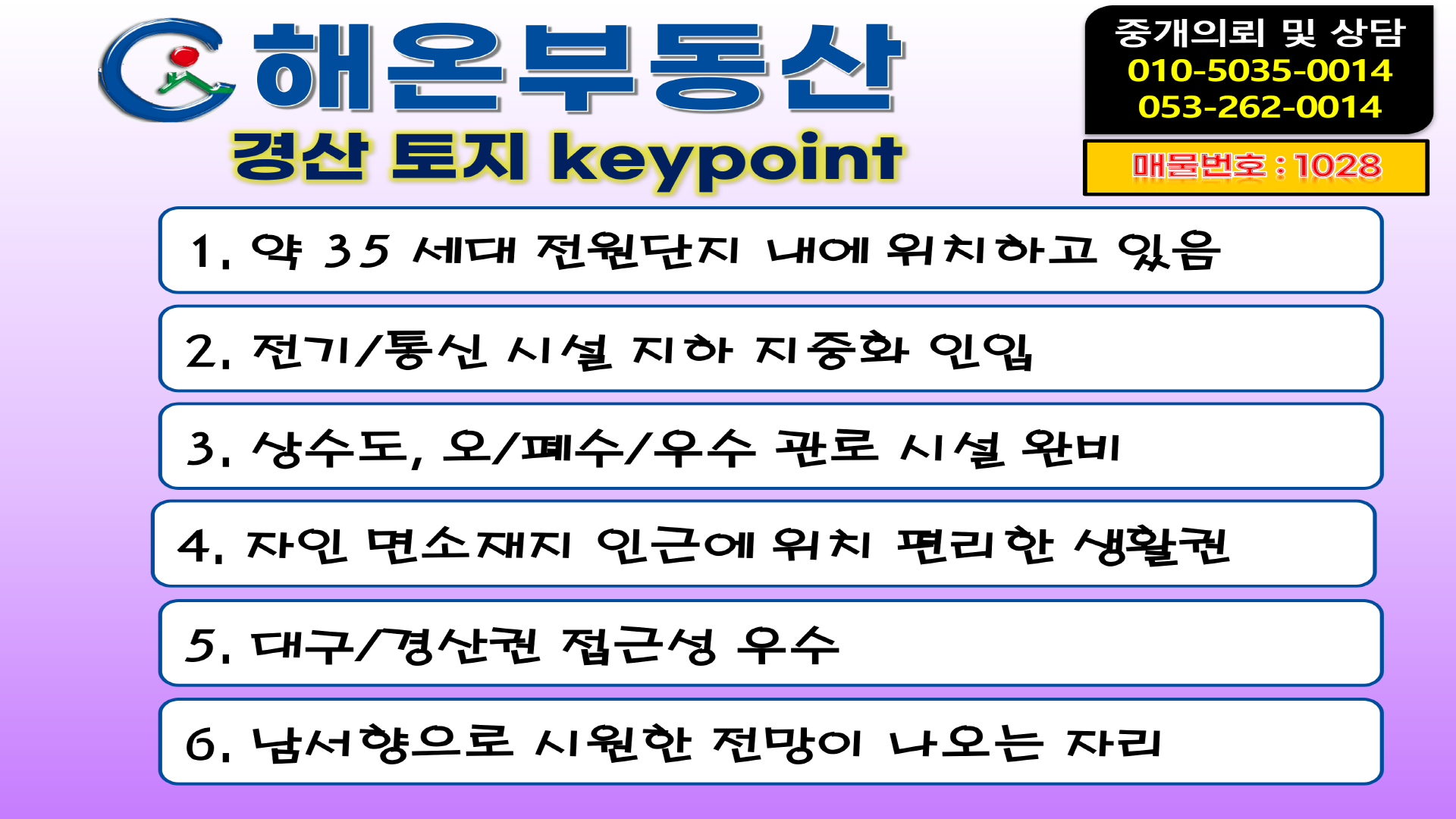 해온부동산
경산 토지 keypoint

중개의뢰 및 상담
010-5035-0014
053-262-0014

매물번호 : 1028

1. 약 35 세대 전원단지 내에 위치하고 있음

2. 전기/통신 시설 지하 지중화 인입

3. 상수도, 오/폐수/우수 관로 시설 완비

4. 자인 면소재지 인근에 위치 편리한 생활권

5. 대구/경산권 접근성 우수

6. 남서향으로 시원한 전망이 나오는 자리